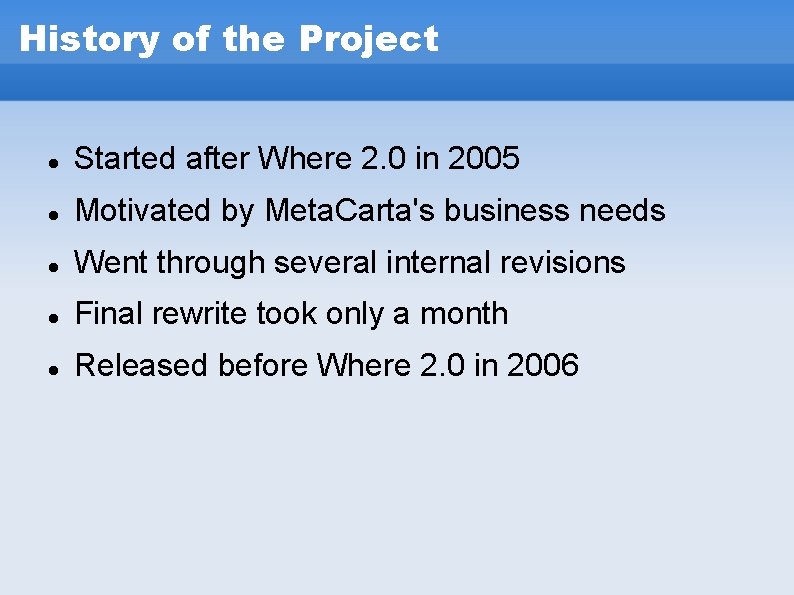 History of the Project

- Started after Where 2.0 in 2005
- Motivated by MetaCarta's business needs
- Went through several internal revisions
- Final rewrite took only a month
- Released before Where 2.0 in 2006